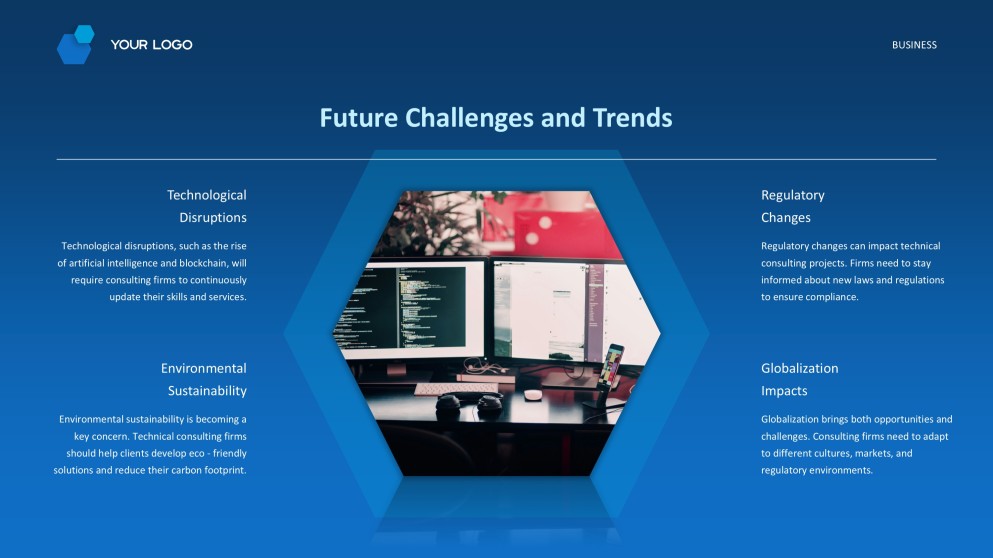 YOUR LOGO

BUSINESS

Future Challenges and Trends

Technological Disruptions

Technological disruptions, such as the rise of artificial intelligence and blockchain, will require consulting firms to continuously update their skills and services.

Environmental Sustainability

Environmental sustainability is becoming a key concern. Technical consulting firms should help clients develop eco - friendly solutions and reduce their carbon footprint.

Regulatory Changes

Regulatory changes can impact technical consulting projects. Firms need to stay informed about new laws and regulations to ensure compliance.

Globalization Impacts

Globalization brings both opportunities and challenges. Consulting firms need to adapt to different cultures, markets, and regulatory environments.